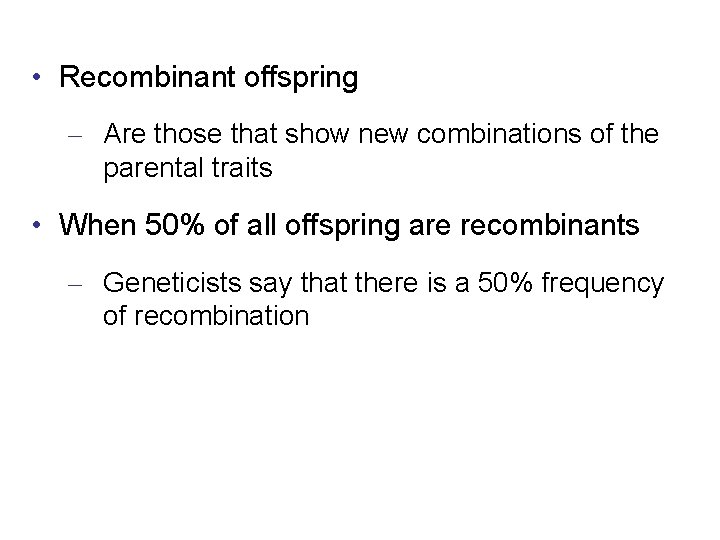 • Recombinant offspring

– Are those that show new combinations of the parental traits

• When 50% of all offspring are recombinants

– Geneticists say that there is a 50% frequency of recombination